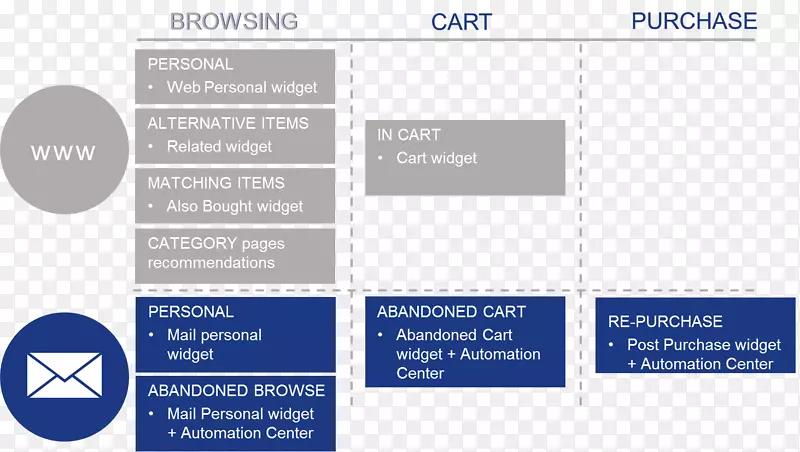 BROWSING CART PURCHASE

WWW

PERSONAL
• Web Personal widget

ALTERNATIVE ITEMS
• Related widget

MATCHING ITEMS
• Also Bought widget

CATEGORY pages recommendations

IN CART
• Cart widget

PERSONAL
• Mail personal widget

ABANDONED BROWSE
• Mail Personal widget + Automation Center

ABANDONED CART
• Abandoned Cart widget + Automation Center

RE-PURCHASE
• Post Purchase widget + Automation Center